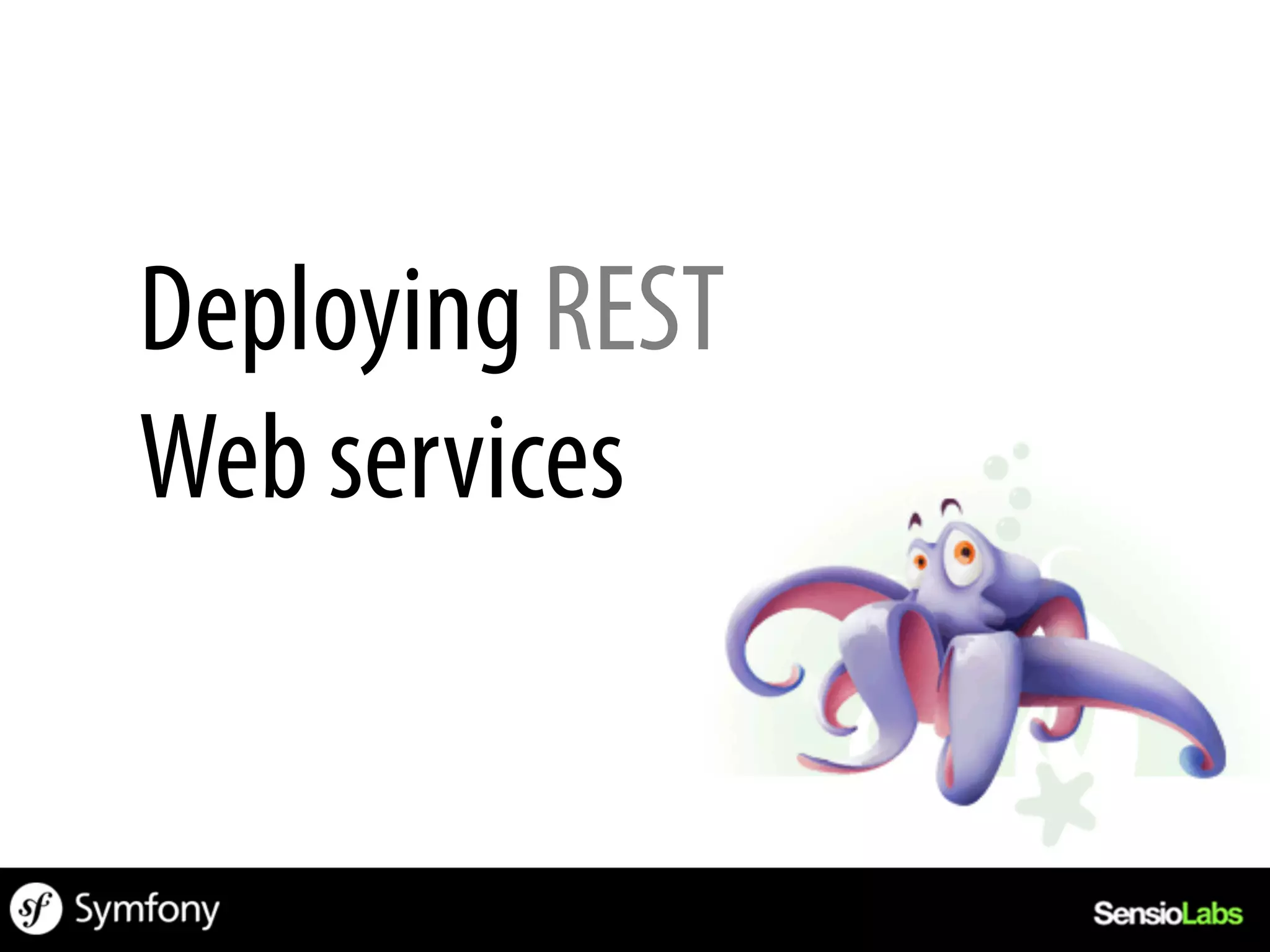 Deploying REST Web services

sf Symfony

SensioLabs